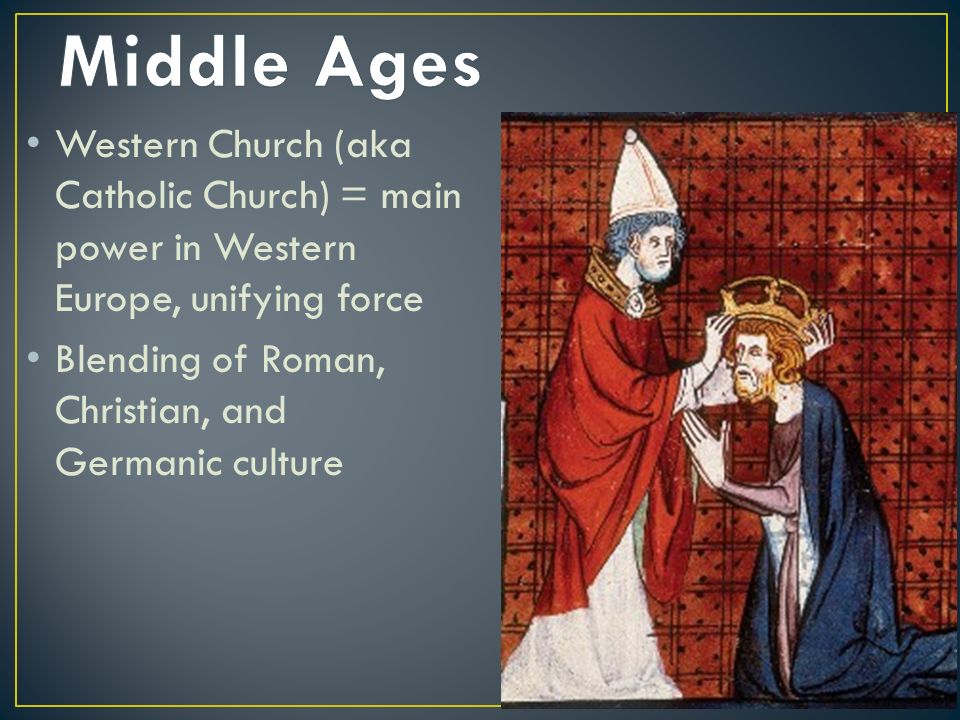 Middle Ages

• Western Church (aka Catholic Church) = main power in Western Europe, unifying force
• Blending of Roman, Christian, and Germanic culture